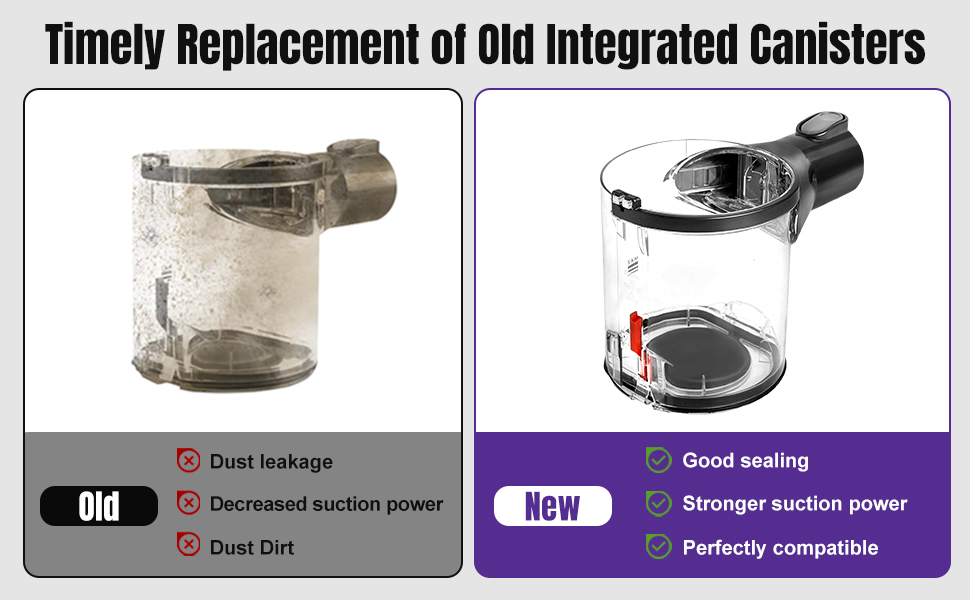 Timely Replacement of Old Integrated Canisters

Old

Dust leakage

Decreased suction power

Dust Dirt

New

Good sealing

Stronger suction power

Perfectly compatible